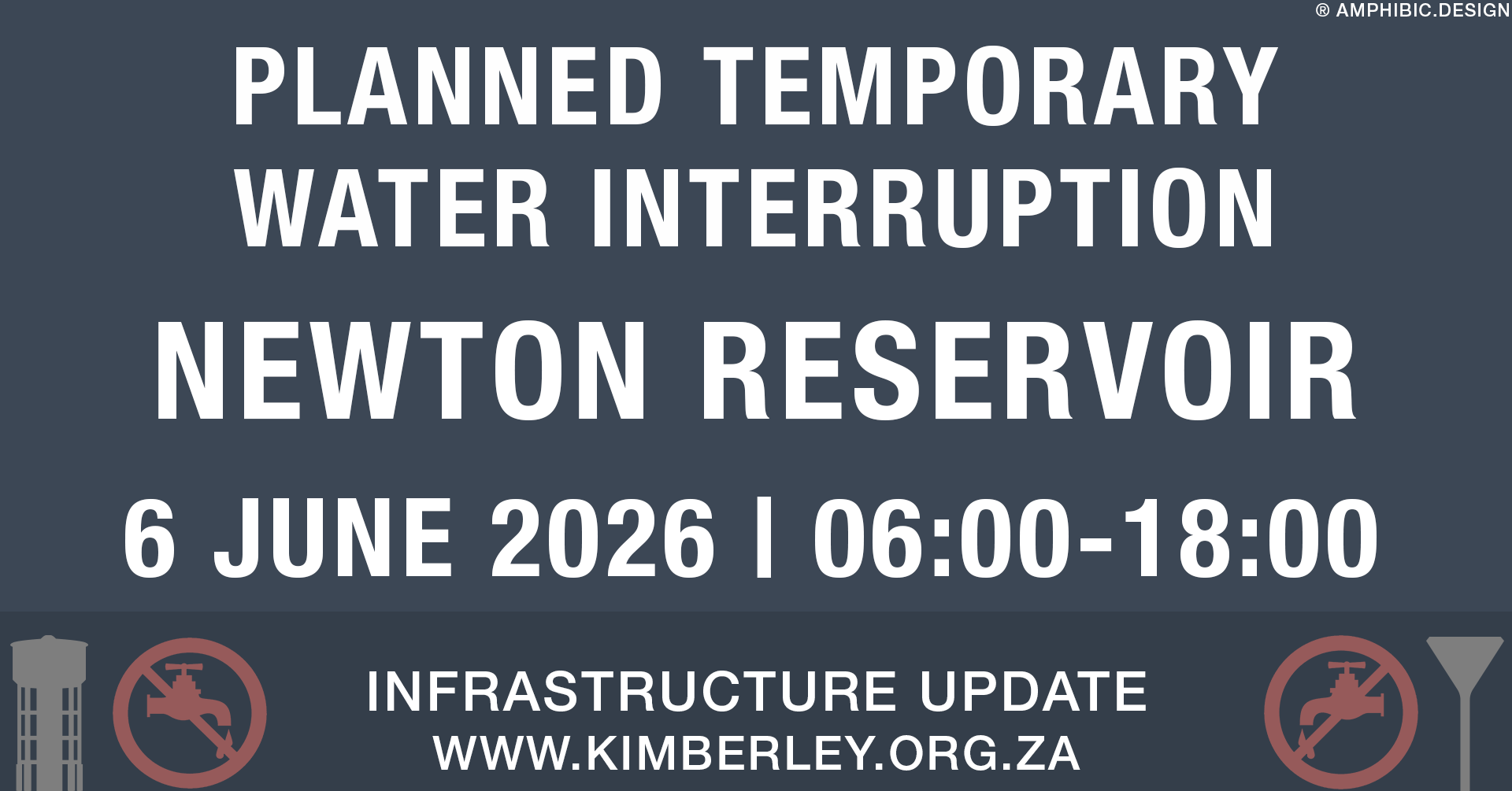 ® AMPHIBIC.DESIGN

PLANNED TEMPORARY WATER INTERRUPTION

NEWTON RESERVOIR

6 JUNE 2026 | 06:00-18:00

INFRASTRUCTURE UPDATE
WWW.KIMBERLEY.ORG.ZA